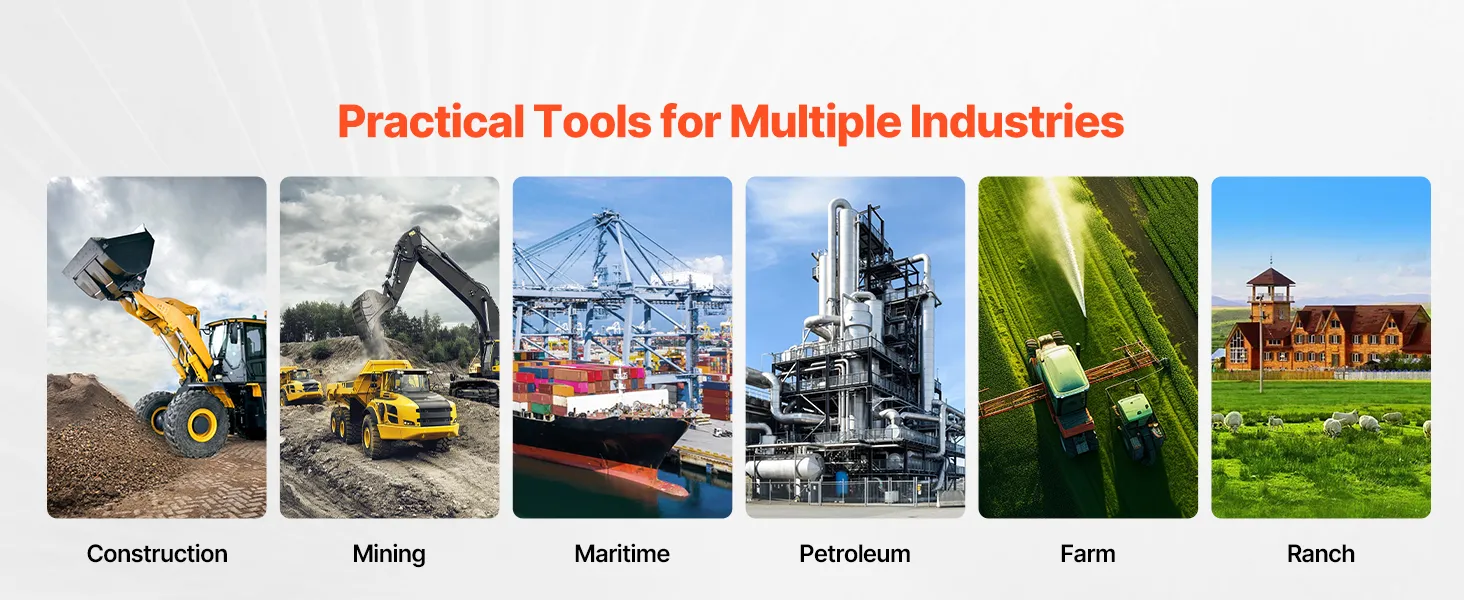 Practical Tools for Multiple Industries

Construction

Mining

Maritime

Petroleum

Farm

Ranch